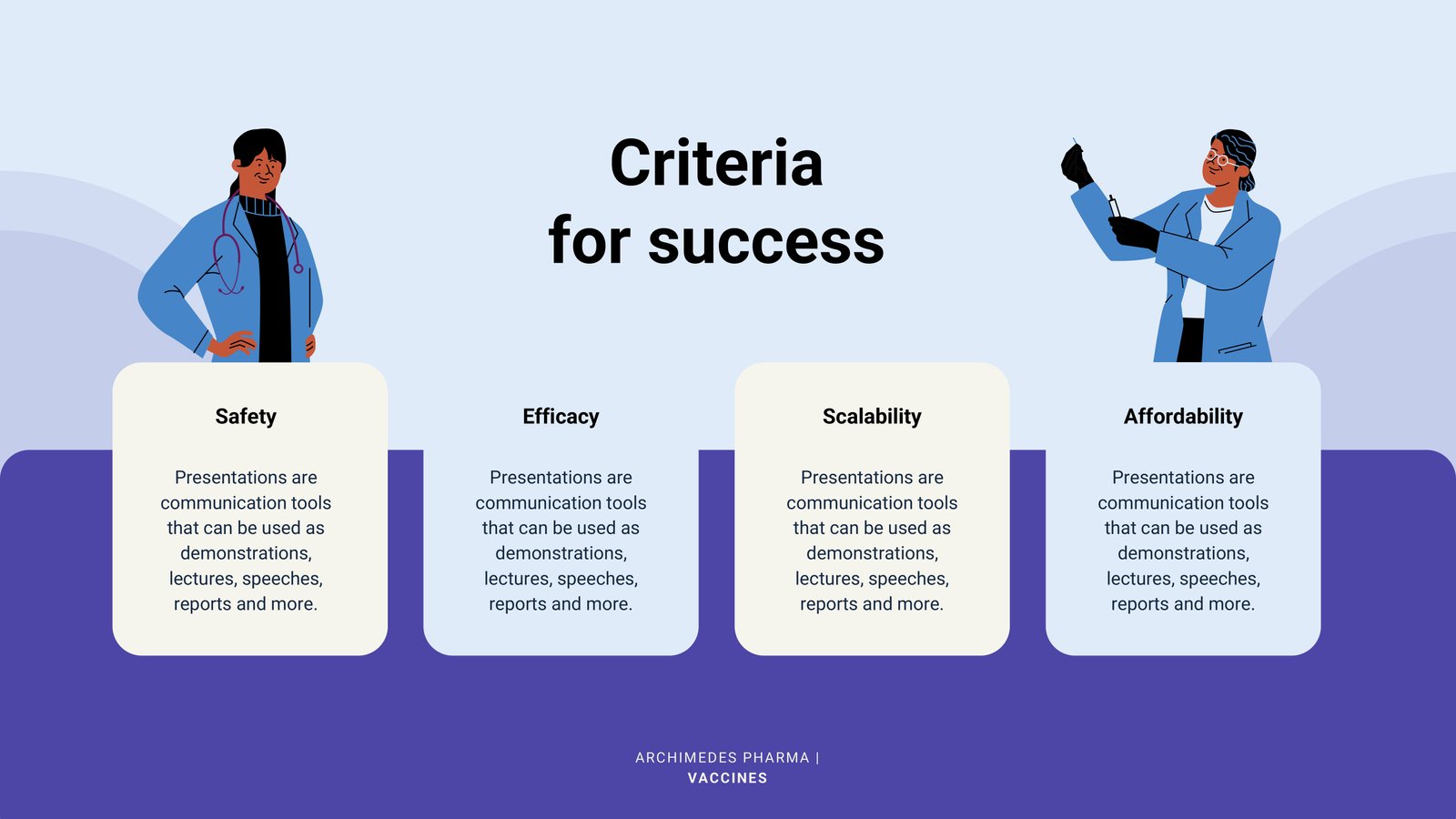 Criteria
for success

Safety

Presentations are communication tools that can be used as demonstrations, lectures, speeches, reports and more.

Efficacy

Presentations are communication tools that can be used as demonstrations, lectures, speeches, reports and more.

Scalability

Presentations are communication tools that can be used as demonstrations, lectures, speeches, reports and more.

Affordability

Presentations are communication tools that can be used as demonstrations, lectures, speeches, reports and more.

ARCHIMEDES PHARMA |
VACCINES